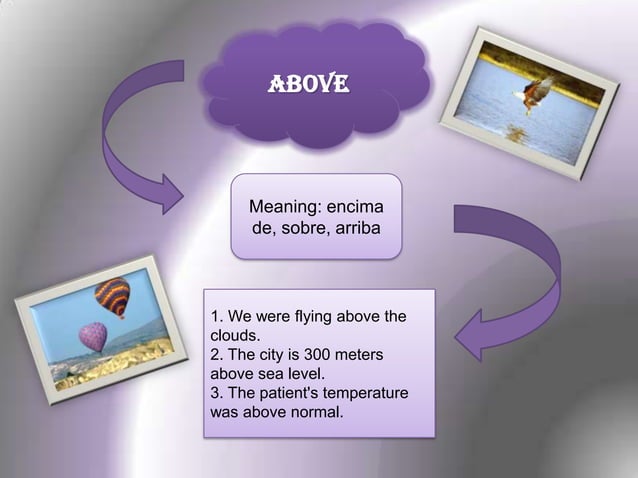 ABOVE

Meaning: encima de, sobre, arriba

1. We were flying above the clouds.
2. The city is 300 meters above sea level.
3. The patient's temperature was above normal.